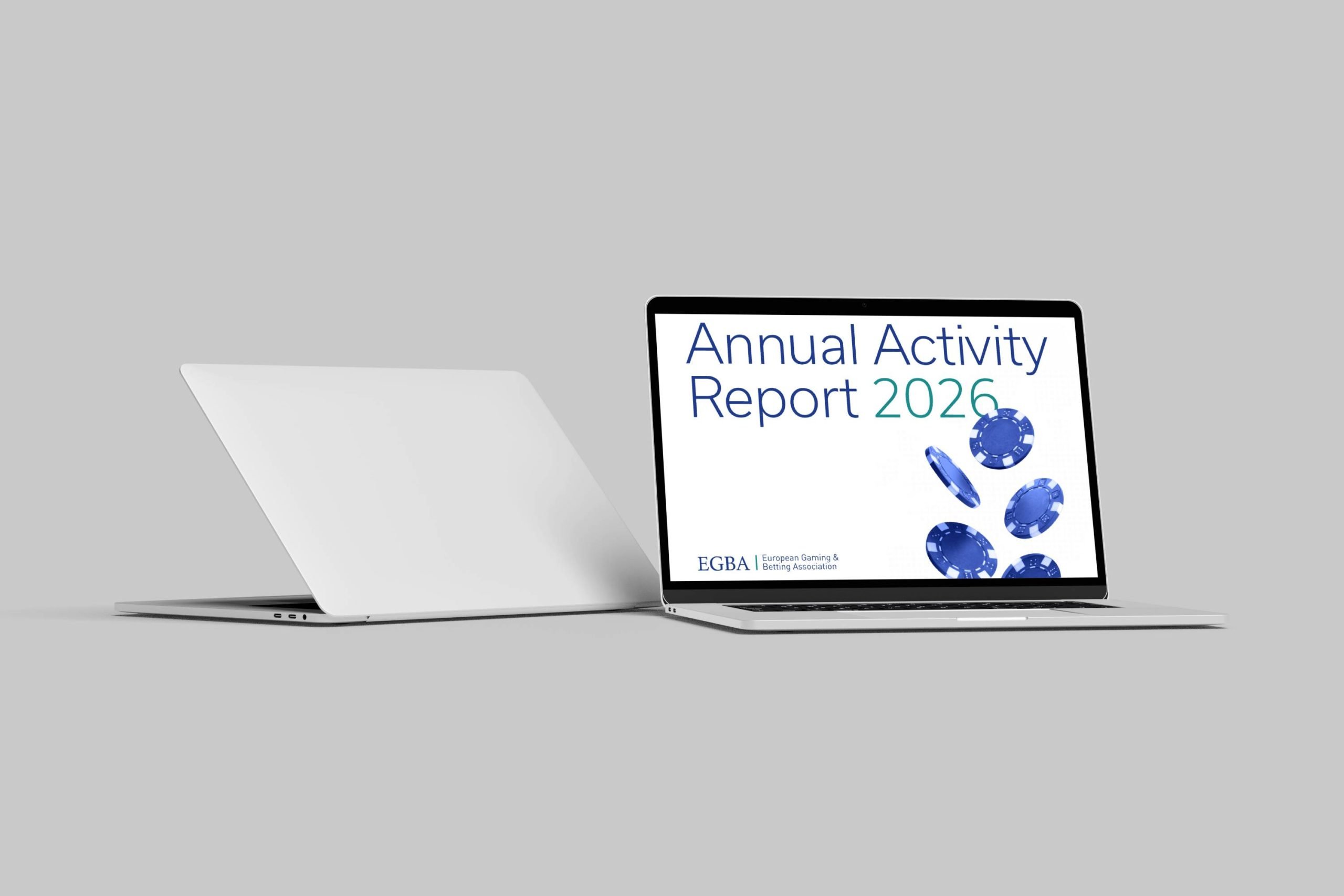 Annual Activity Report 2026

EGBA | European Gaming & Betting Association